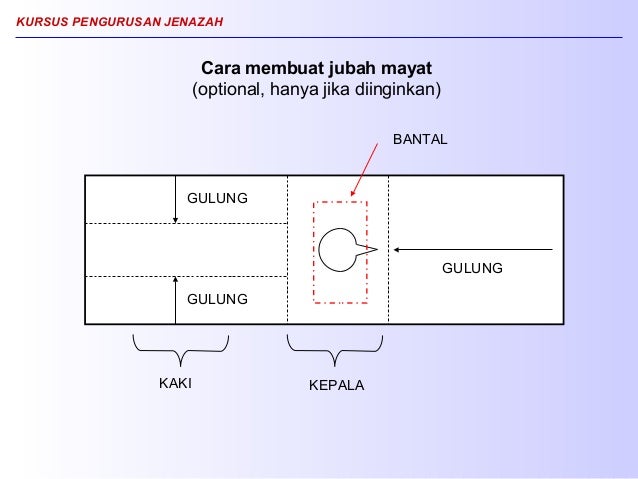 KURSUS PENGURUSAN JENAZAH

Cara membuat jubah mayat
(optional, hanya jika diinginkan)

BANTAL

GULUNG

GULUNG

GULUNG

KAKI

KEPALA